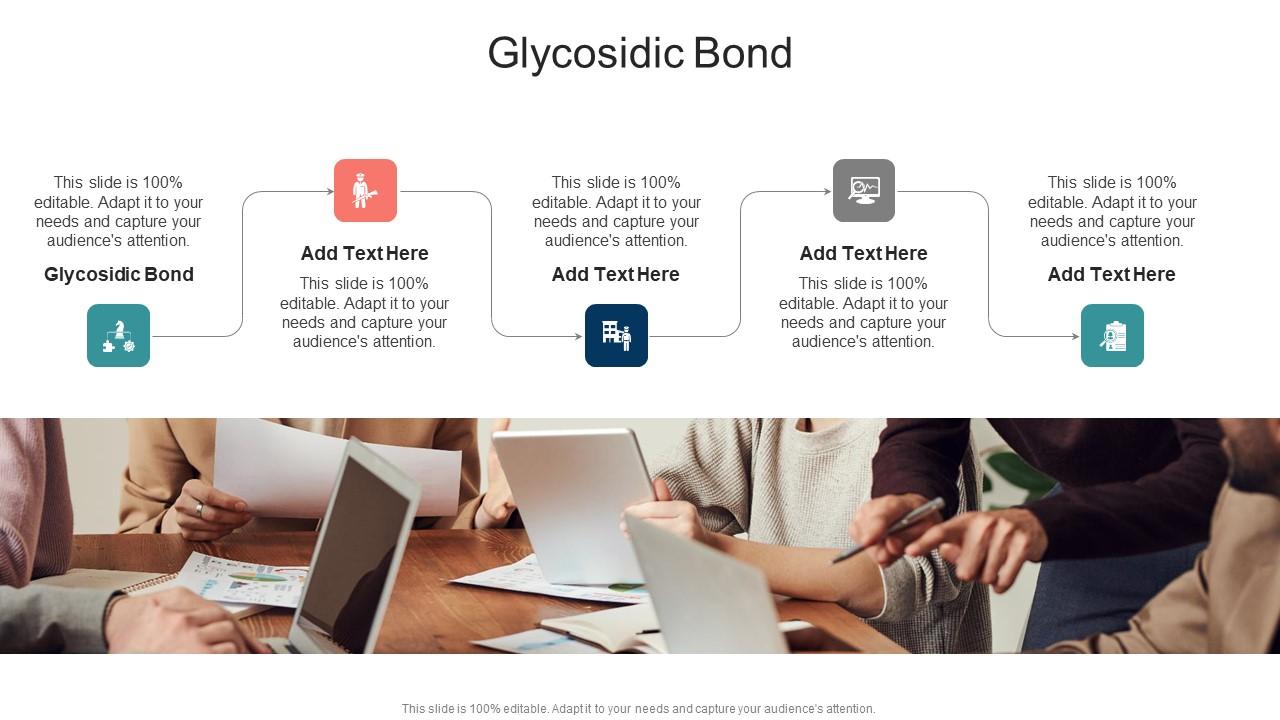 Glycosidic Bond

This slide is 100% editable. Adapt it to your needs and capture your audience's attention.

Glycosidic Bond

Add Text Here

This slide is 100% editable. Adapt it to your needs and capture your audience's attention.

This slide is 100% editable. Adapt it to your needs and capture your audience's attention.

Add Text Here

Add Text Here

This slide is 100% editable. Adapt it to your needs and capture your audience's attention.

This slide is 100% editable. Adapt it to your needs and capture your audience's attention.

Add Text Here

This slide is 100% editable. Adapt it to your needs and capture your audience's attention.